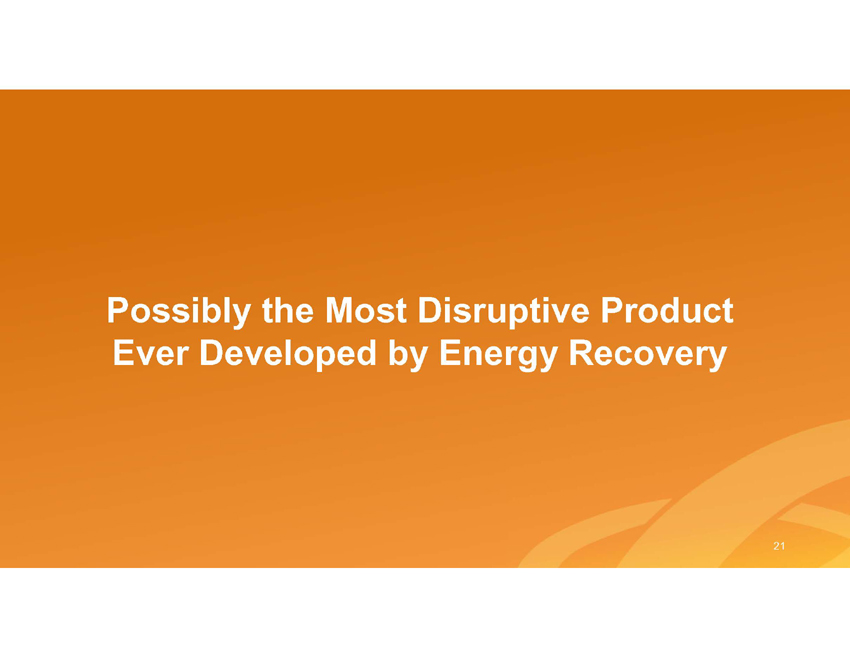 Possibly the Most Disruptive Product Ever Developed by Energy Recovery

21